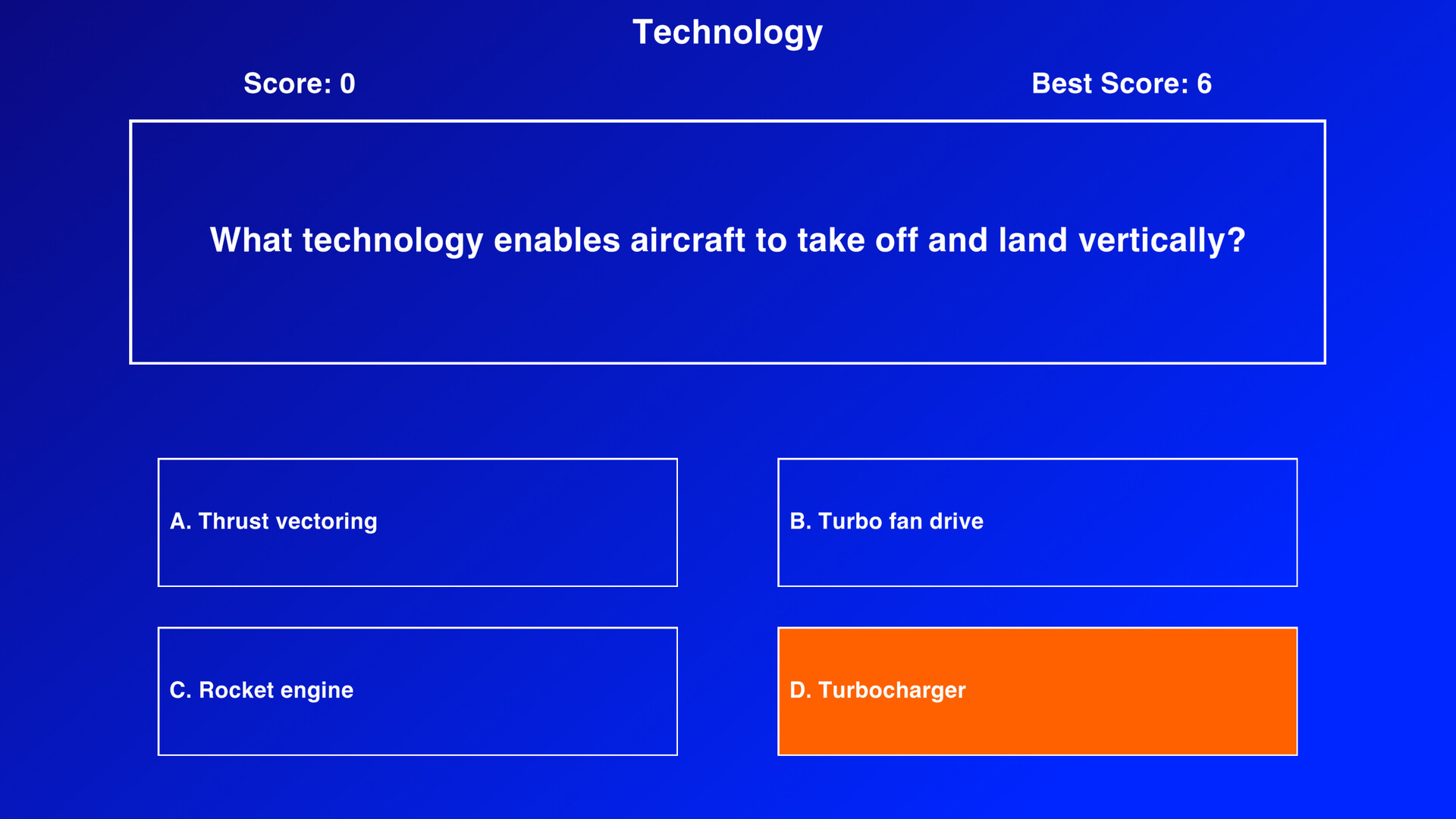 Technology

Score: 0

Best Score: 6

What technology enables aircraft to take off and land vertically?

A. Thrust vectoring

B. Turbo fan drive

C. Rocket engine

D. Turbocharger